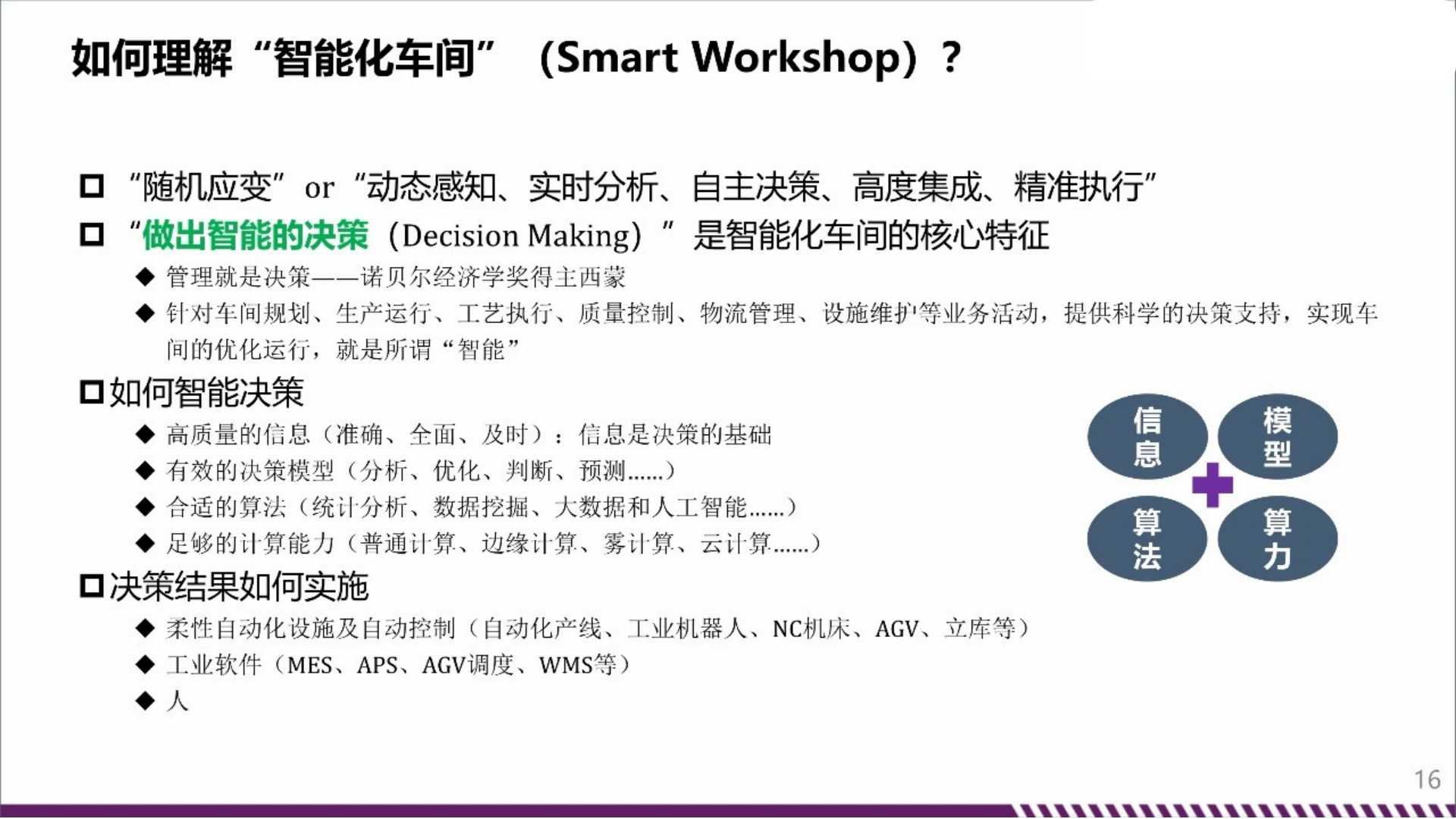 如何理解“智能化车间”（Smart Workshop）？

□ “随机应变” or “动态感知、实时分析、自主决策、高度集成、精准执行”

□ “做出智能的决策（Decision Making）” 是智能化车间的核心特征

◆ 管理就是决策——诺贝尔经济学奖得主西蒙

◆ 针对车间规划、生产运行、工艺执行、质量控制、物流管理、设施维护等业务活动，提供科学的决策支持，实现车间的优化运行，就是所谓“智能”

□如何智能决策

◆ 高质量的信息（准确、全面、及时）：信息是决策的基础

◆ 有效的决策模型（分析、优化、判断、预测……）

◆ 合适的算法（统计分析、数据挖掘、大数据和人工智能……）

◆ 足够的计算能力（普通计算、边缘计算、雾计算、云计算……）

□决策结果如何实施

◆ 柔性自动化设施及自动控制（自动化产线、工业机器人、NC机床、AGV、立库等）

◆ 工业软件（MES、APS、AGV调度、WMS等）

◆ 人

信息
模型
算法
算力

16